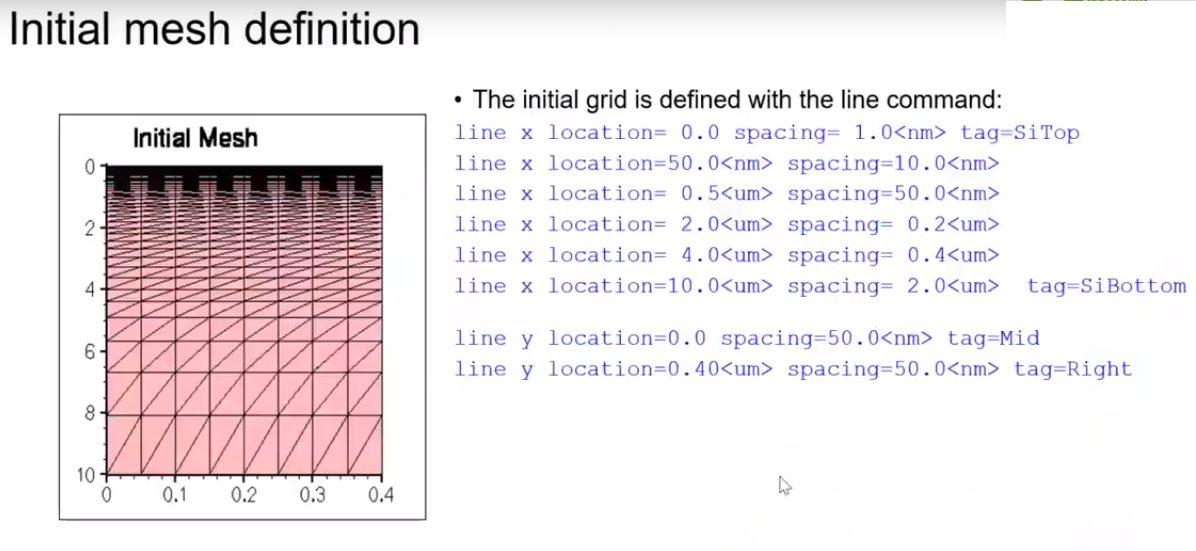 Initial mesh definition

Initial Mesh

0
2
4
6
8
10
0
0.1
0.2
0.3
0.4

• The initial grid is defined with the line command:

line x location= 0.0 spacing= 1.0<nm> tag=SiTop
line x location=50.0<nm> spacing=10.0<nm>
line x location= 0.5<um> spacing=50.0<nm>
line x location= 2.0<um> spacing= 0.2<um>
line x location= 4.0<um> spacing= 0.4<um>
line x location=10.0<um> spacing= 2.0<um> tag=SiBottom

line y location=0.0 spacing=50.0<nm> tag=Mid
line y location=0.40<um> spacing=50.0<nm> tag=Right